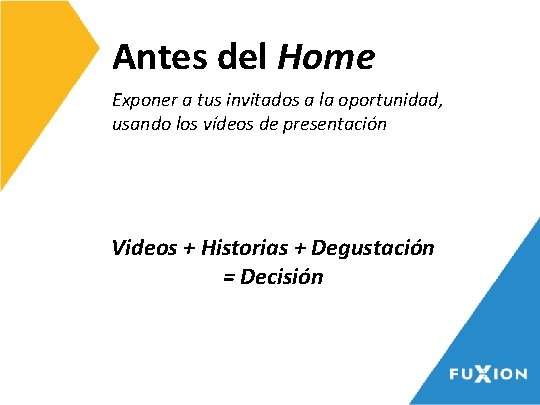 Antes del Home

Exponer a tus invitados a la oportunidad, usando los vídeos de presentación

Videos + Historias + Degustación = Decisión

FUXION